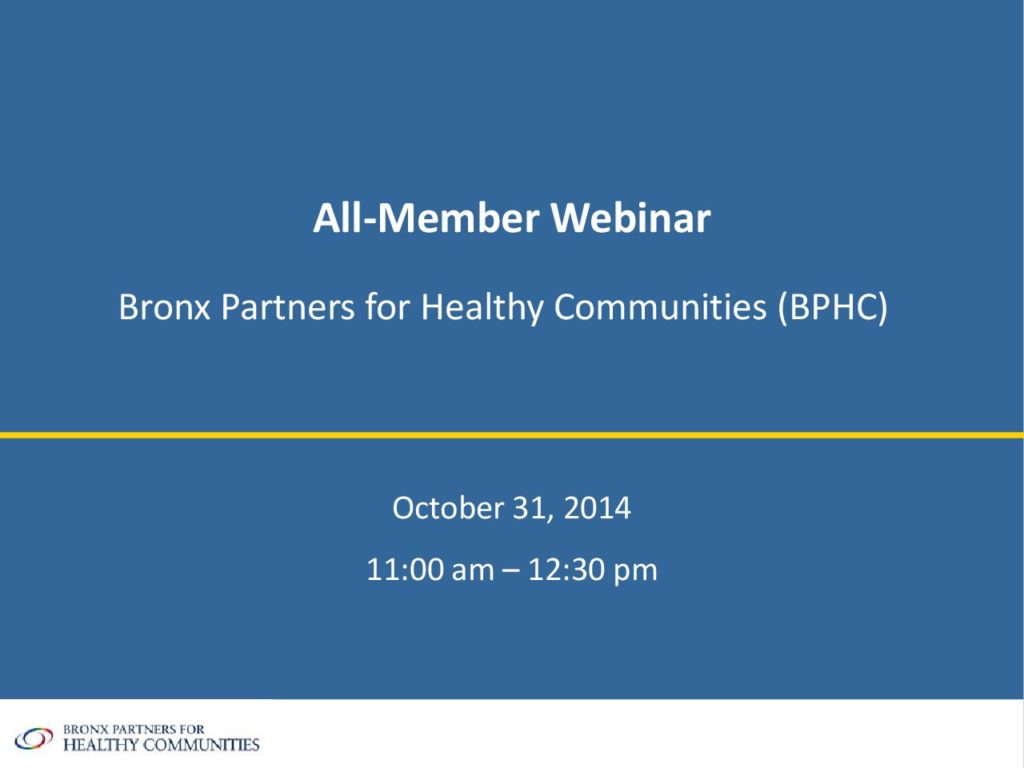 All-Member Webinar

Bronx Partners for Healthy Communities (BPHC)

October 31, 2014

11:00 am – 12:30 pm

BRONX PARTNERS FOR
HEALTHY COMMUNITIES